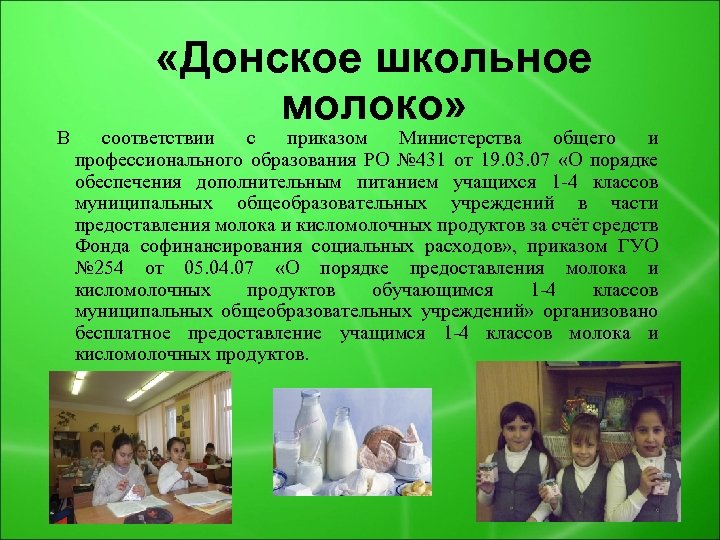 «Донское школьное молоко»

В соответствии с приказом Министерства общего и профессионального образования РО №431 от 19.03.07 «О порядке обеспечения дополнительным питанием учащихся 1-4 классов муниципальных общеобразовательных учреждений в части предоставления молока и кисломолочных продуктов за счёт средств Фонда софинансирования социальных расходов», приказом ГУО №254 от 05.04.07 «О порядке предоставления молока и кисломолочных продуктов обучающимся 1-4 классов муниципальных общеобразовательных учреждений» организовано бесплатное предоставление учащимся 1-4 классов молока и кисломолочных продуктов.